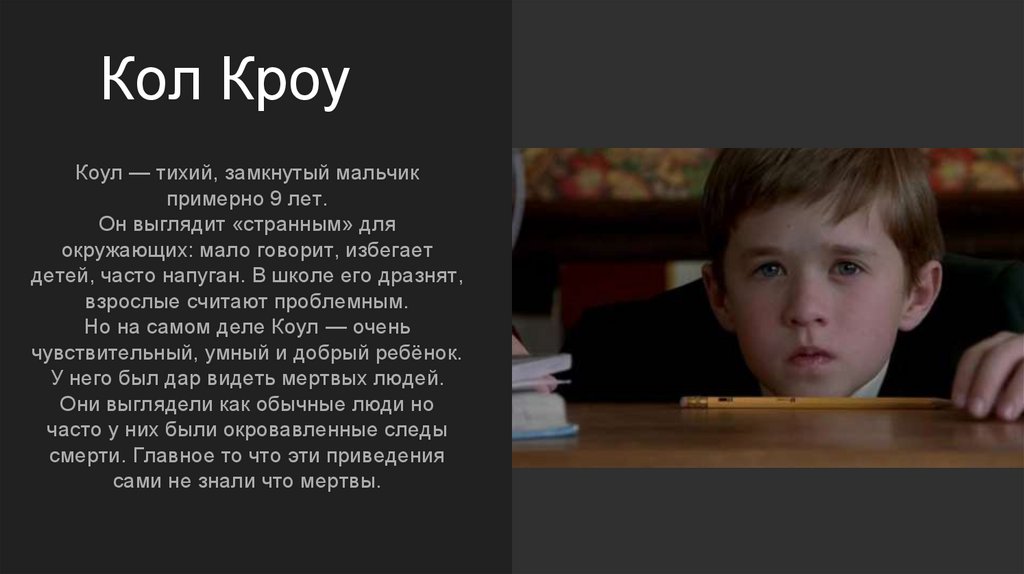 Кол Кроу

Коул — тихий, замкнутый мальчик примерно 9 лет.
Он выглядит «странным» для окружающих: мало говорит, избегает детей, часто напуган. В школе его дразнят, взрослые считают проблемным.
Но на самом деле Коул — очень чувствительный, умный и добрый ребёнок.
У него был дар видеть мертвых людей.
Они выглядели как обычные люди но часто у них были окровавленные следы смерти. Главное то что эти приведения сами не знали что мертвы.